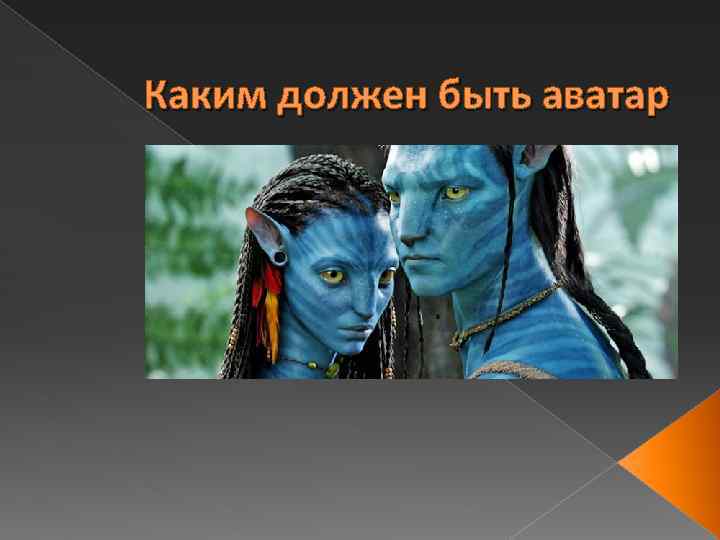 Каким должен быть аватар